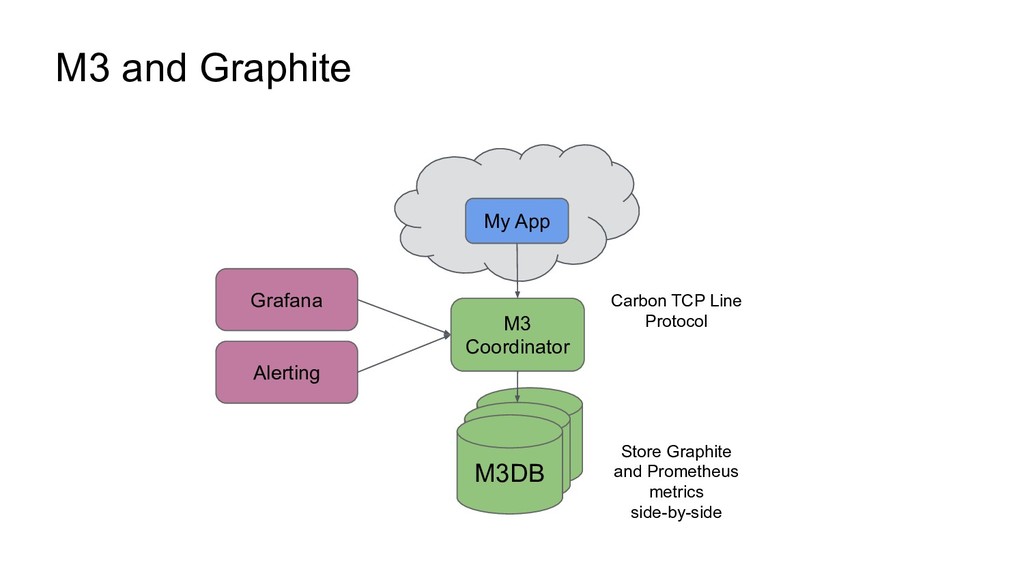 M3 and Graphite

My App

Grafana

Alerting

M3 Coordinator

Carbon TCP Line Protocol

M3DB

Store Graphite and Prometheus metrics side-by-side